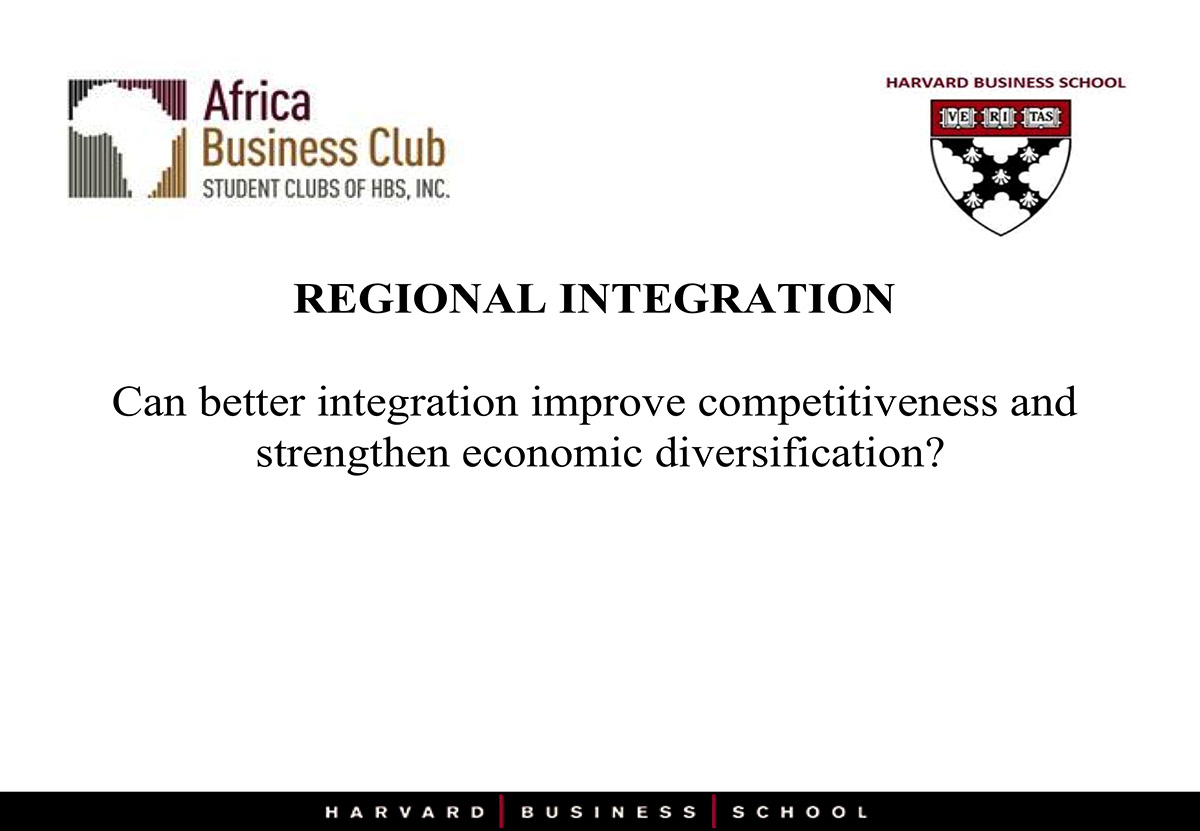 Africa Business Club
STUDENT CLUBS OF HBS, INC.

HARVARD BUSINESS SCHOOL

VE RI TAS

REGIONAL INTEGRATION

Can better integration improve competitiveness and strengthen economic diversification?

HARVARD | BUSINESS | SCHOOL